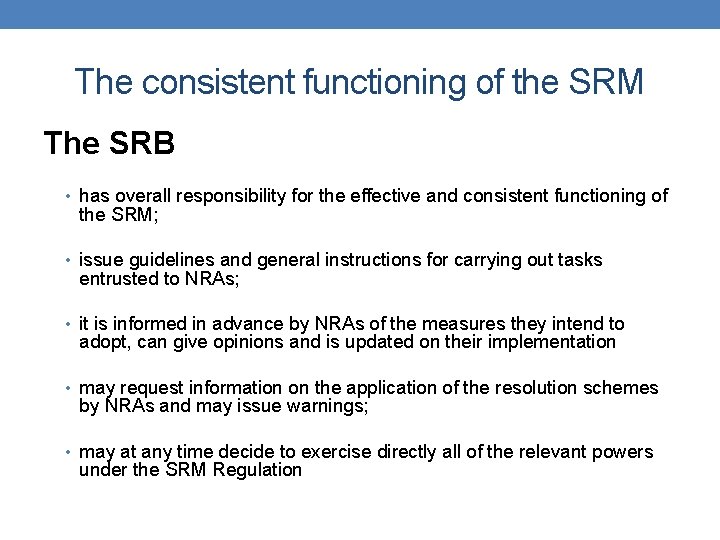 The consistent functioning of the SRM

The SRB

• has overall responsibility for the effective and consistent functioning of the SRM;

• issue guidelines and general instructions for carrying out tasks entrusted to NRAs;

• it is informed in advance by NRAs of the measures they intend to adopt, can give opinions and is updated on their implementation

• may request information on the application of the resolution schemes by NRAs and may issue warnings;

• may at any time decide to exercise directly all of the relevant powers under the SRM Regulation